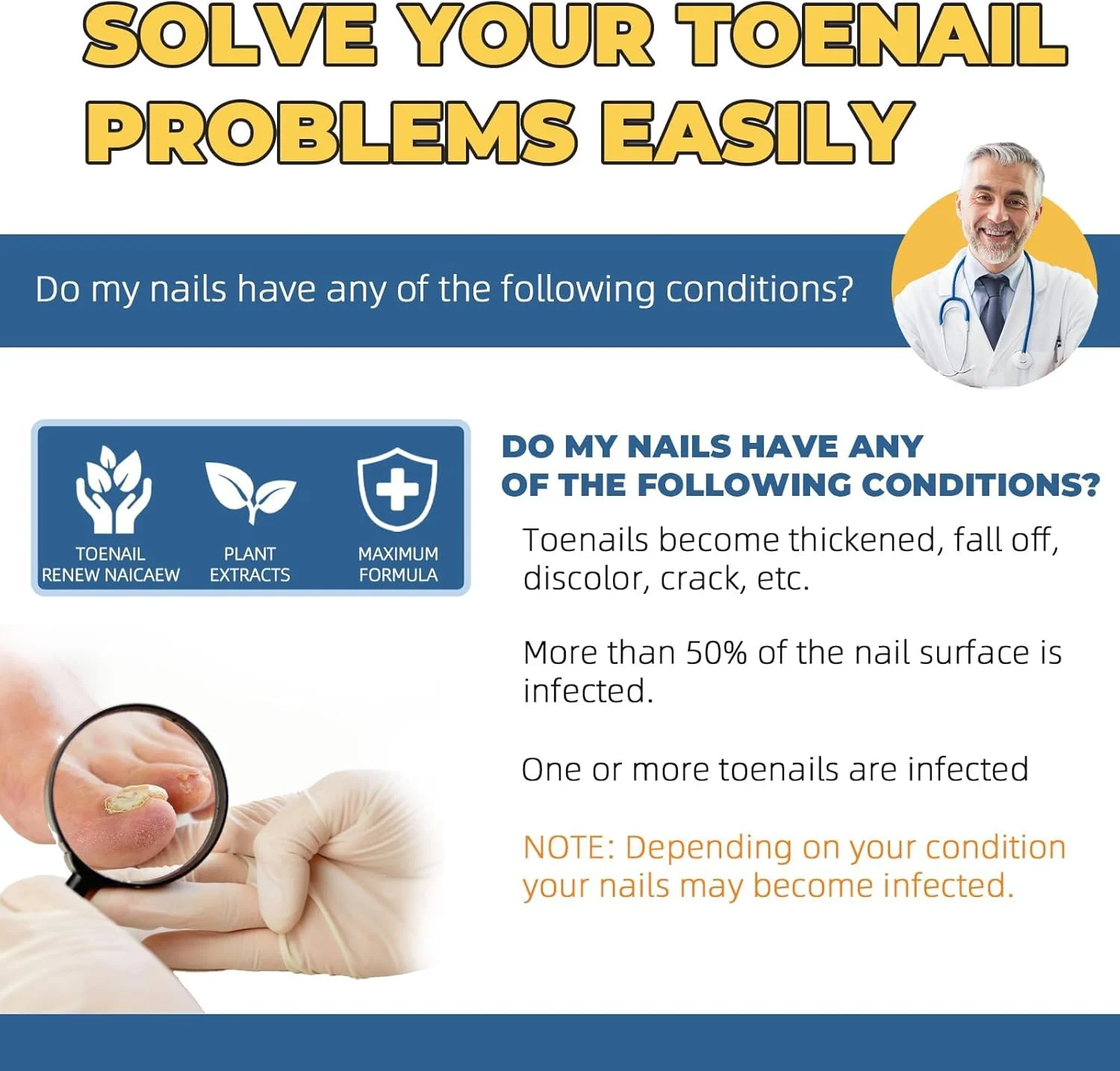 SOLVE YOUR TOENAIL PROBLEMS EASILY

Do my nails have any of the following conditions?

TOENAIL RENEW NAICAEW

PLANT EXTRACTS

MAXIMUM FORMULA

DO MY NAILS HAVE ANY OF THE FOLLOWING CONDITIONS?

Toenails become thickened, fall off, discolor, crack, etc.

More than 50% of the nail surface is infected.

One or more toenails are infected

NOTE: Depending on your condition your nails may become infected.